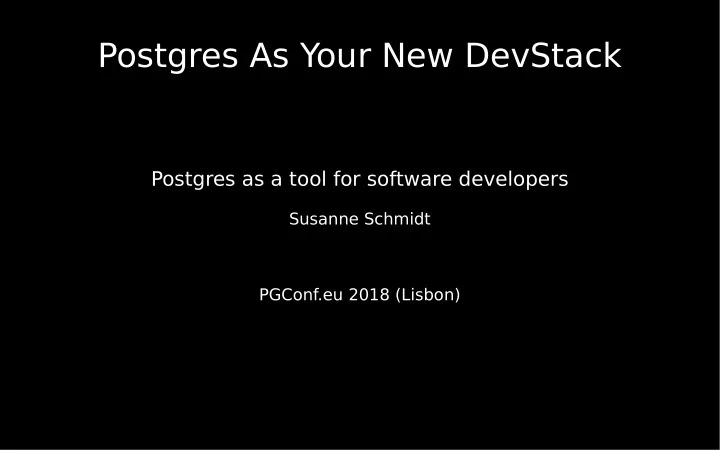 Postgres As Your New DevStack

Postgres as a tool for software developers

Susanne Schmidt

PGConf.eu 2018 (Lisbon)